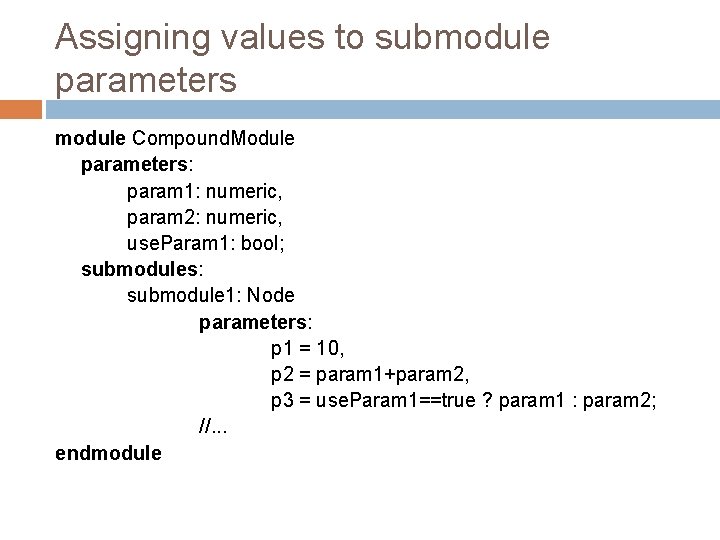 Assigning values to submodule parameters

module CompoundModule
parameters:
param1: numeric,
param2: numeric,
useParam1: bool;
submodules:
submodule1: Node
parameters:
p1 = 10,
p2 = param1+param2,
p3 = useParam1==true ? param1 : param2;
//...
endmodule